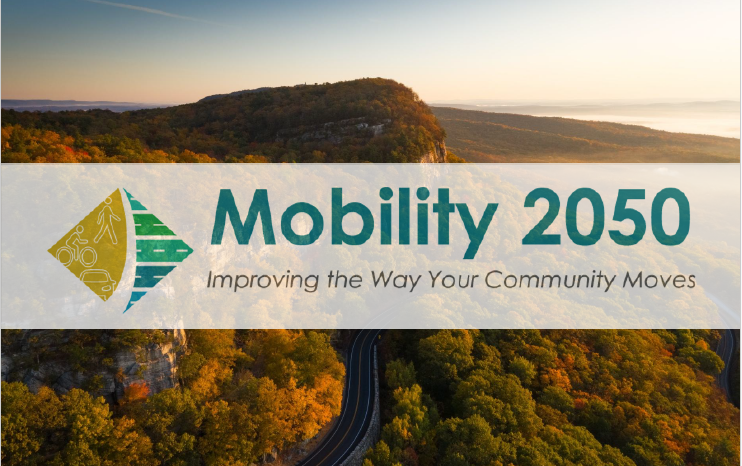 Mobility 2050
Improving the Way Your Community Moves